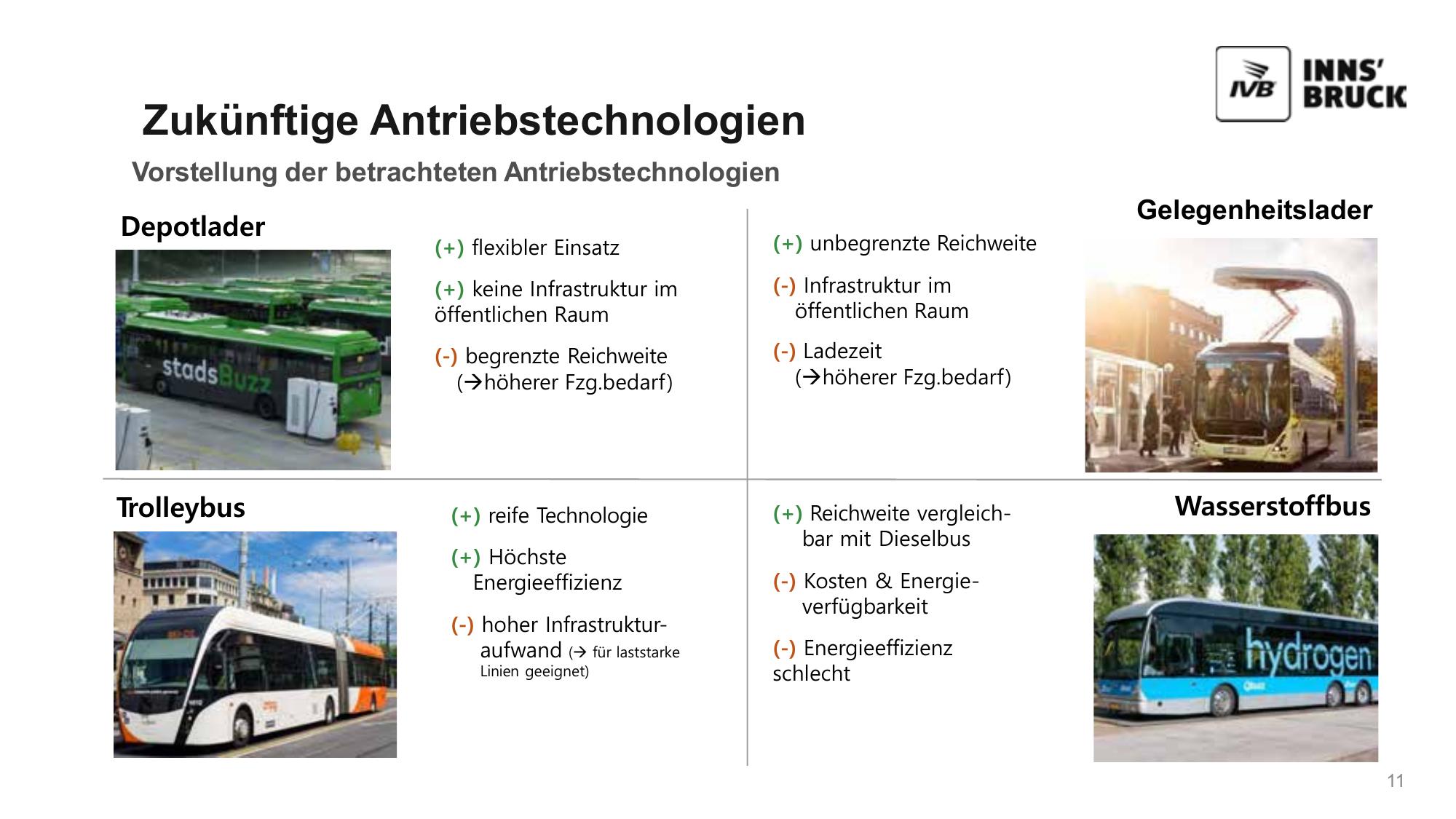 IVB INNS' BRUCK

Zukünftige Antriebstechnologien

Vorstellung der betrachteten Antriebstechnologien

Depotlader

stadsBuzz

(+) flexibler Einsatz

(+) keine Infrastruktur im öffentlichen Raum

(-) begrenzte Reichweite (→höherer Fzg.bedarf)

Gelegenheitslader

(+) unbegrenzte Reichweite

(-) Infrastruktur im öffentlichen Raum

(-) Ladezeit (→höherer Fzg.bedarf)

Trolleybus

(+) reife Technologie

(+) Höchste Energieeffizienz

(-) hoher Infrastrukturaufwand (→ für laststarke Linien geeignet)

Wasserstoffbus

(+) Reichweite vergleichbar mit Dieselbus

(-) Kosten & Energieverfügbarkeit

(-) Energieeffizienz schlecht

hydrogen

11